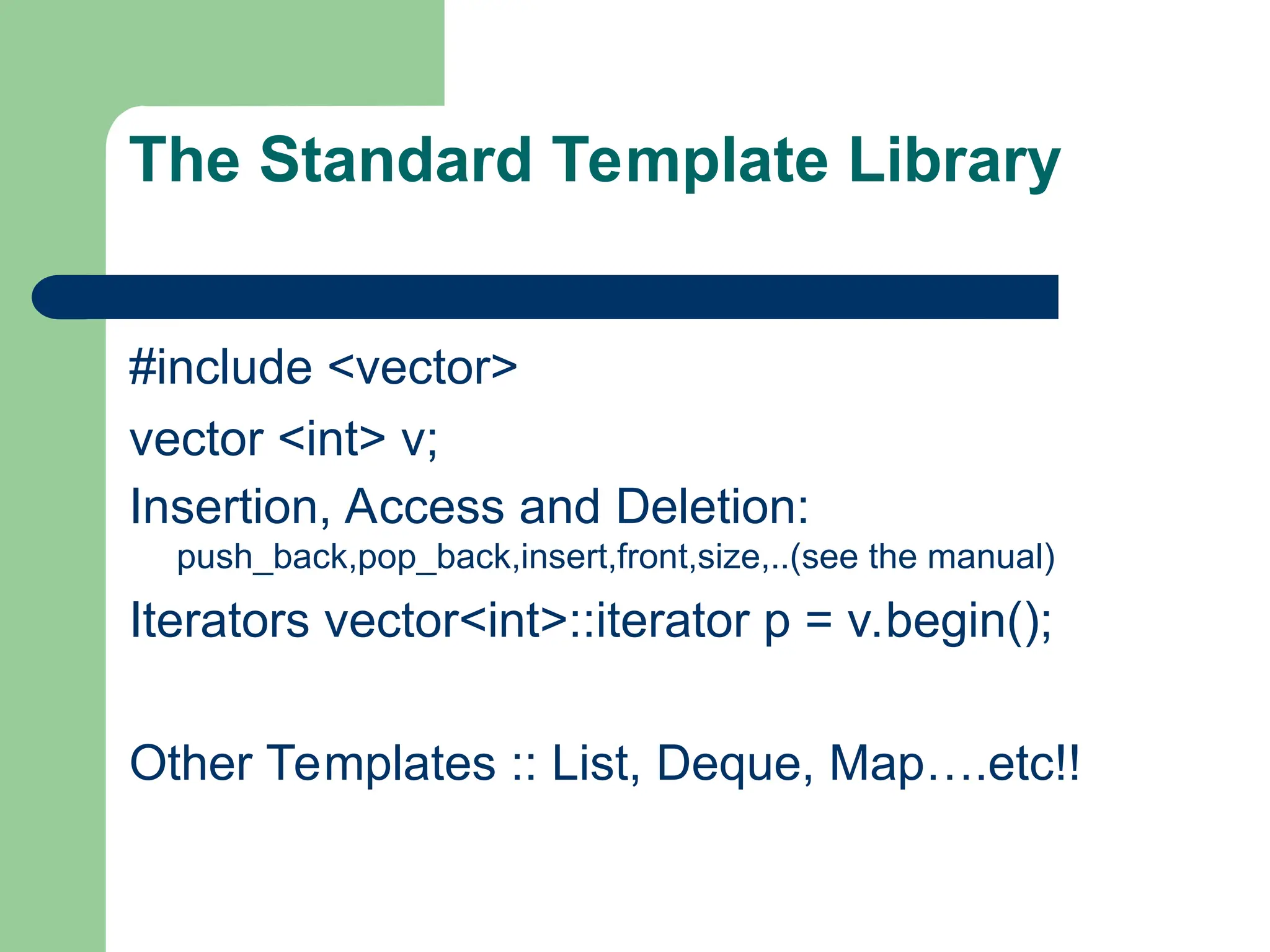 The Standard Template Library

#include <vector>

vector <int> v;

Insertion, Access and Deletion:

push_back,pop_back,insert,front,size,..(see the manual)

Iterators vector<int>::iterator p = v.begin();

Other Templates :: List, Deque, Map….etc!!